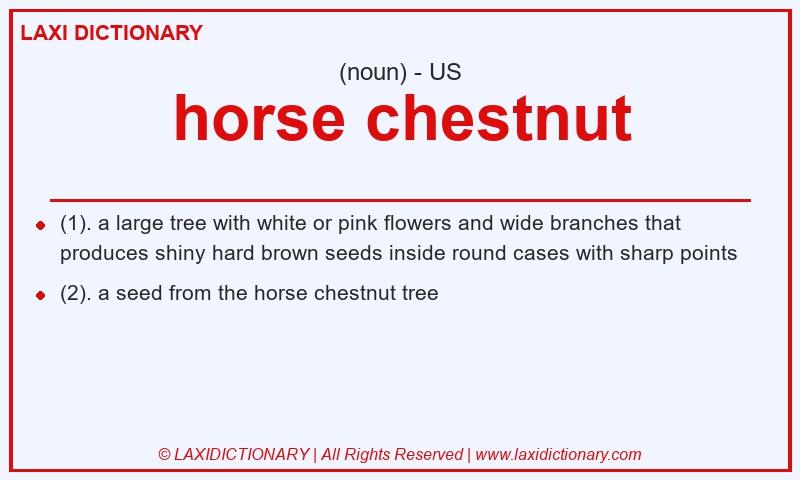 LAXI DICTIONARY

(noun) - US

horse chestnut

- (1). a large tree with white or pink flowers and wide branches that produces shiny hard brown seeds inside round cases with sharp points
- (2). a seed from the horse chestnut tree

© LAXIDICTIONARY | All Rights Reserved | www.laxidictionary.com